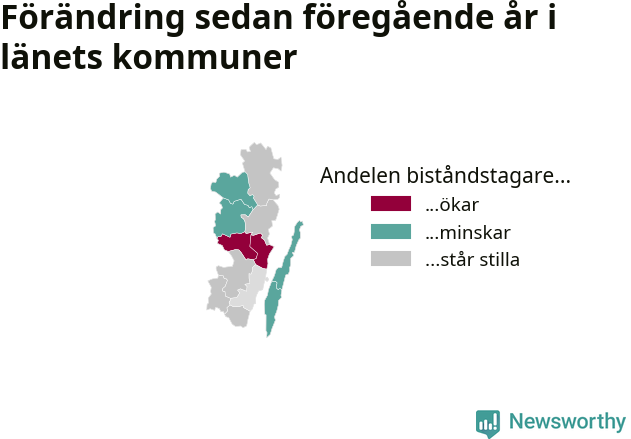 Förändring sedan föregående år i länets kommuner

Andelen biståndstagare...
...ökar
...minskar
...står stilla

Newsworthy